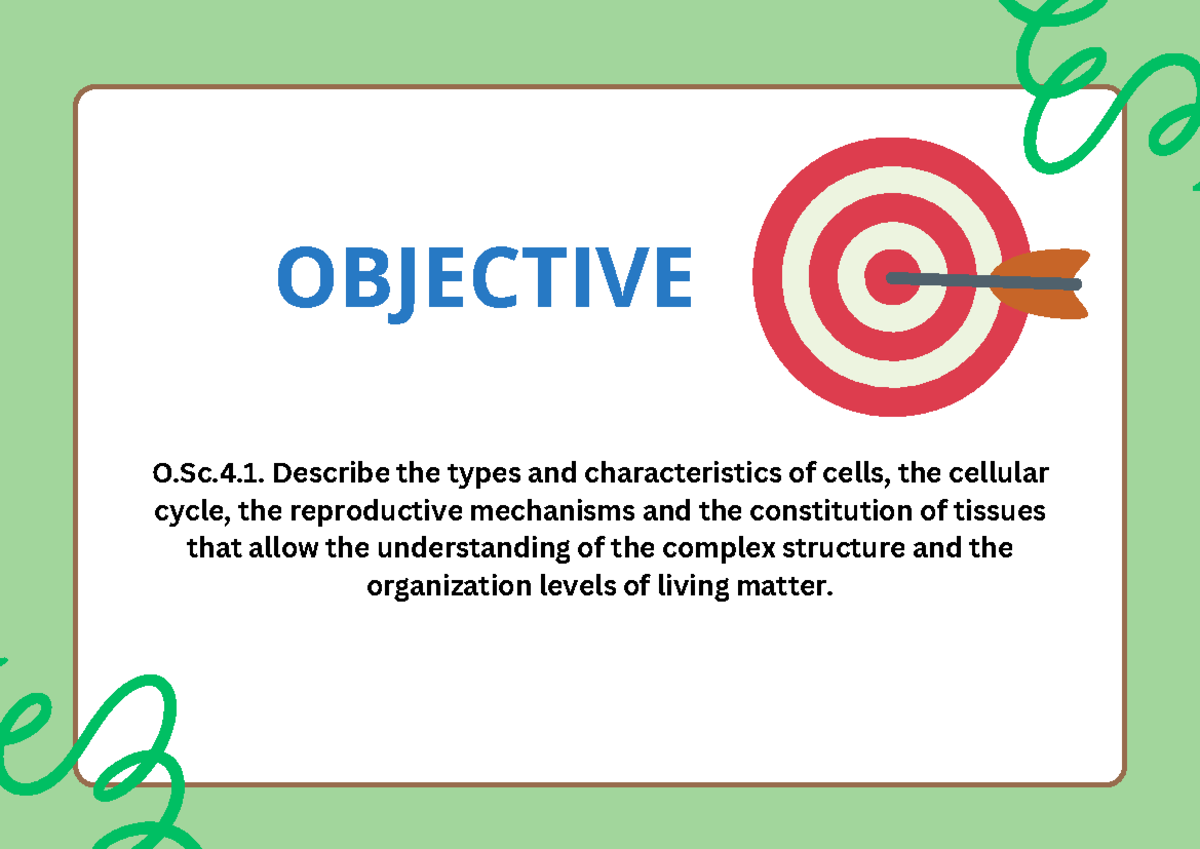 OBJECTIVE

O.Sc.4.1. Describe the types and characteristics of cells, the cellular cycle, the reproductive mechanisms and the constitution of tissues that allow the understanding of the complex structure and the organization levels of living matter.